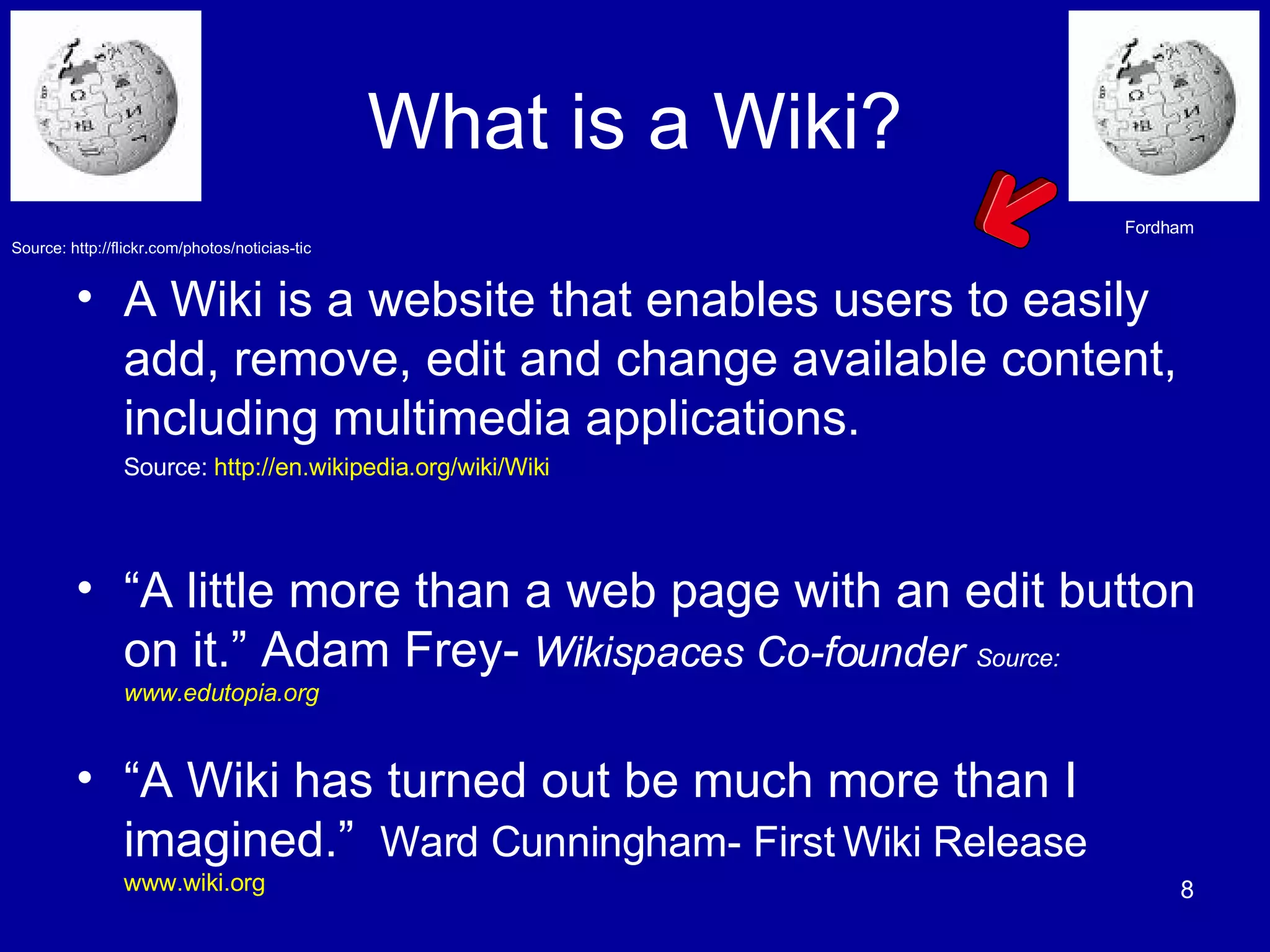 What is a Wiki?

Fordham

Source: http://flickr.com/photos/noticias-tic

• A Wiki is a website that enables users to easily add, remove, edit and change available content, including multimedia applications.
Source: http://en.wikipedia.org/wiki/Wiki

• “A little more than a web page with an edit button on it.” Adam Frey- Wikispaces Co-founder Source: www.edutopia.org

• “A Wiki has turned out be much more than I imagined.” Ward Cunningham- First Wiki Release www.wiki.org

8